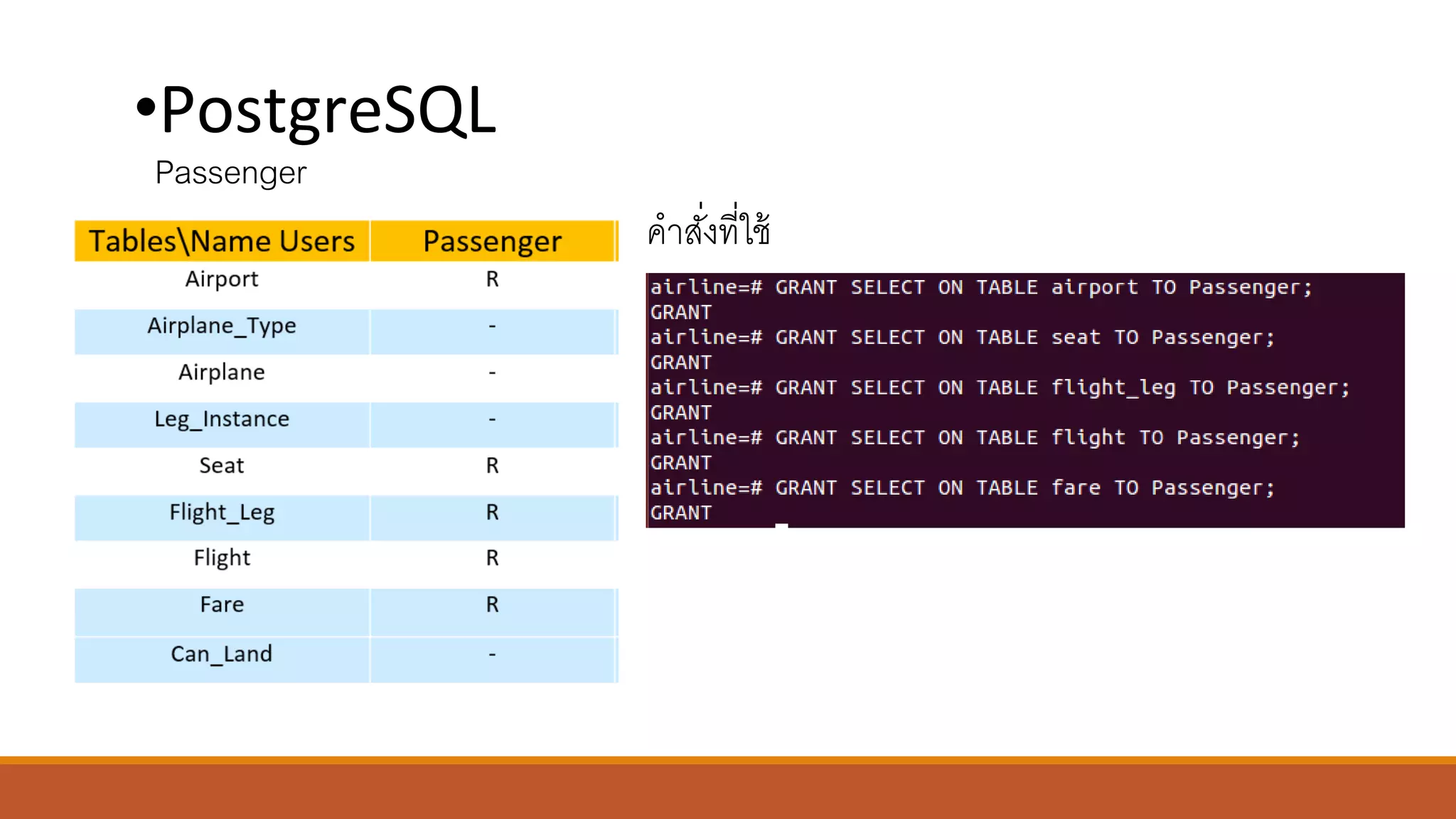 •PostgreSQL

Passenger

| Tables\Name Users | Passenger |
|---|---|
| Airport | R |
| Airplane_Type | - |
| Airplane | - |
| Leg_Instance | - |
| Seat | R |
| Flight_Leg | R |
| Flight | R |
| Fare | R |
| Can_Land | - |

คำสั่งที่ใช้

airline=# GRANT SELECT ON TABLE airport TO Passenger;
GRANT
airline=# GRANT SELECT ON TABLE seat TO Passenger;
GRANT
airline=# GRANT SELECT ON TABLE flight_leg TO Passenger;
GRANT
airline=# GRANT SELECT ON TABLE flight TO Passenger;
GRANT
airline=# GRANT SELECT ON TABLE fare TO Passenger;
GRANT